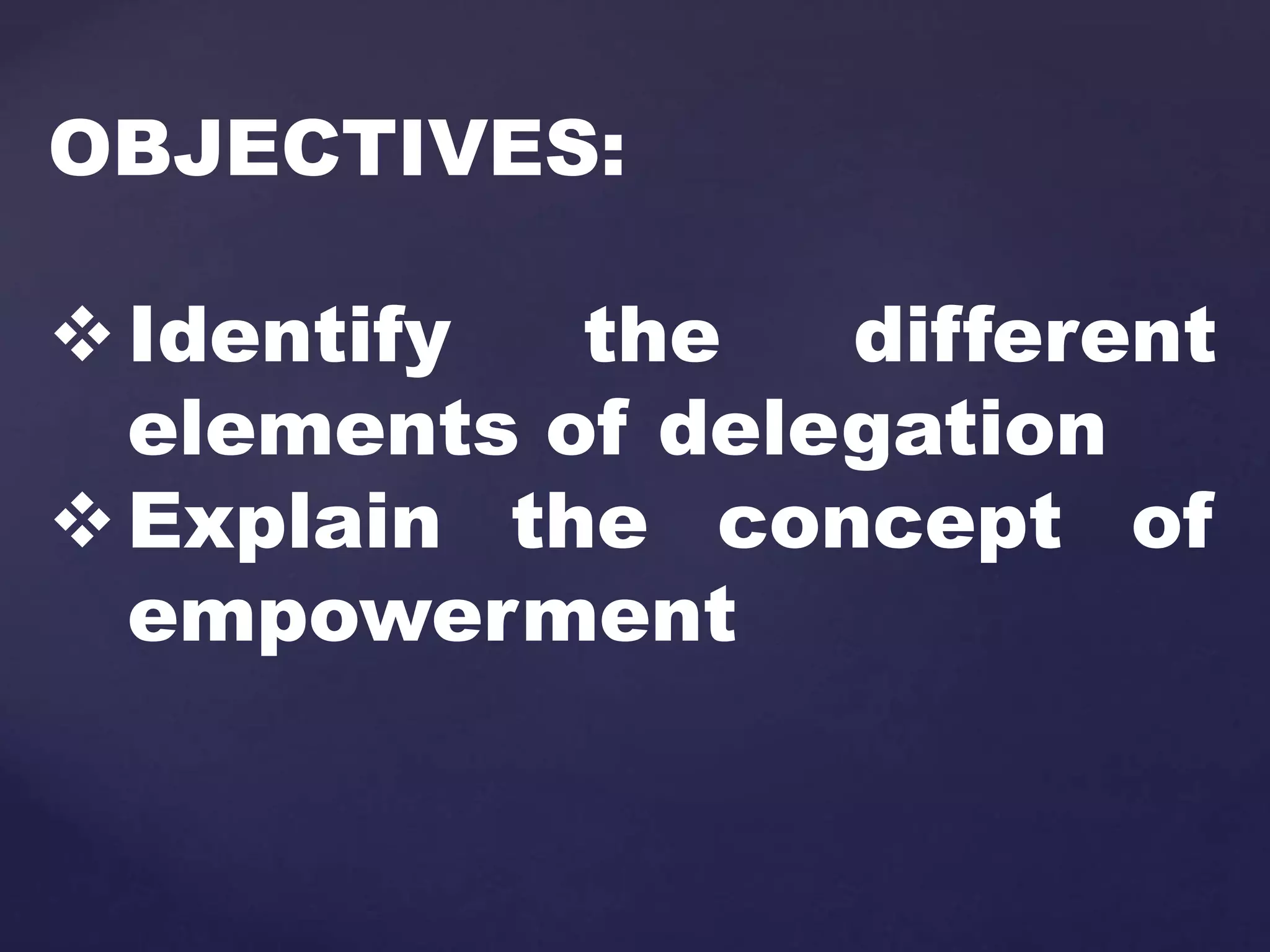 OBJECTIVES:

❖ Identify the different elements of delegation
❖ Explain the concept of empowerment